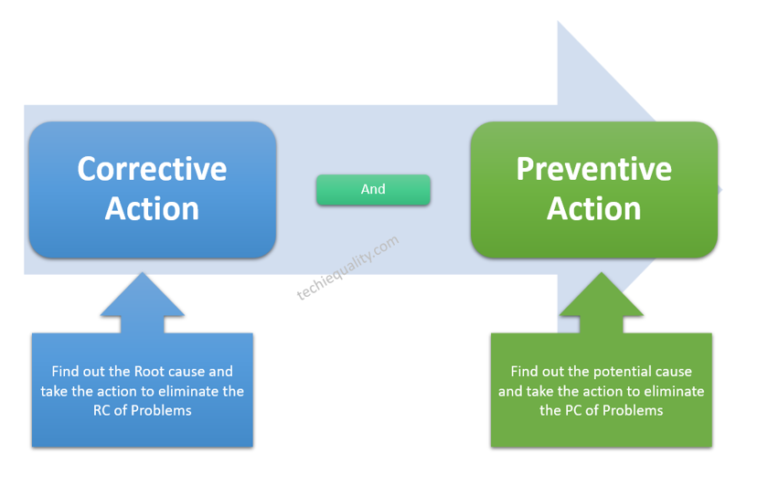 Corrective Action

And

Preventive Action

techiequality.com

Find out the Root cause and take the action to eliminate the RC of Problems

Find out the potential cause and take the action to eliminate the PC of Problems